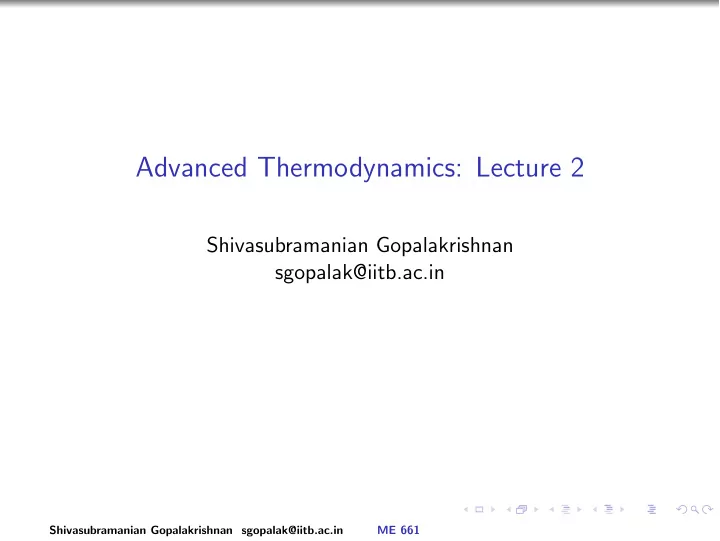 Advanced Thermodynamics: Lecture 2

Shivasubramanian Gopalakrishnan
sgopalak@iitb.ac.in

Shivasubramanian Gopalakrishnan sgopalak@iitb.ac.in ME 661